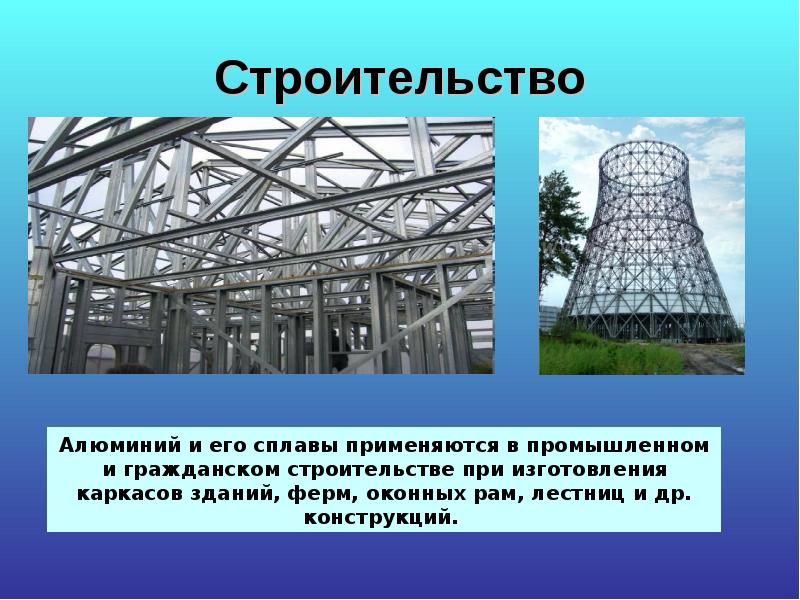 Строительство

Алюминий и его сплавы применяются в промышленном и гражданском строительстве при изготовления каркасов зданий, ферм, оконных рам, лестниц и др. конструкций.